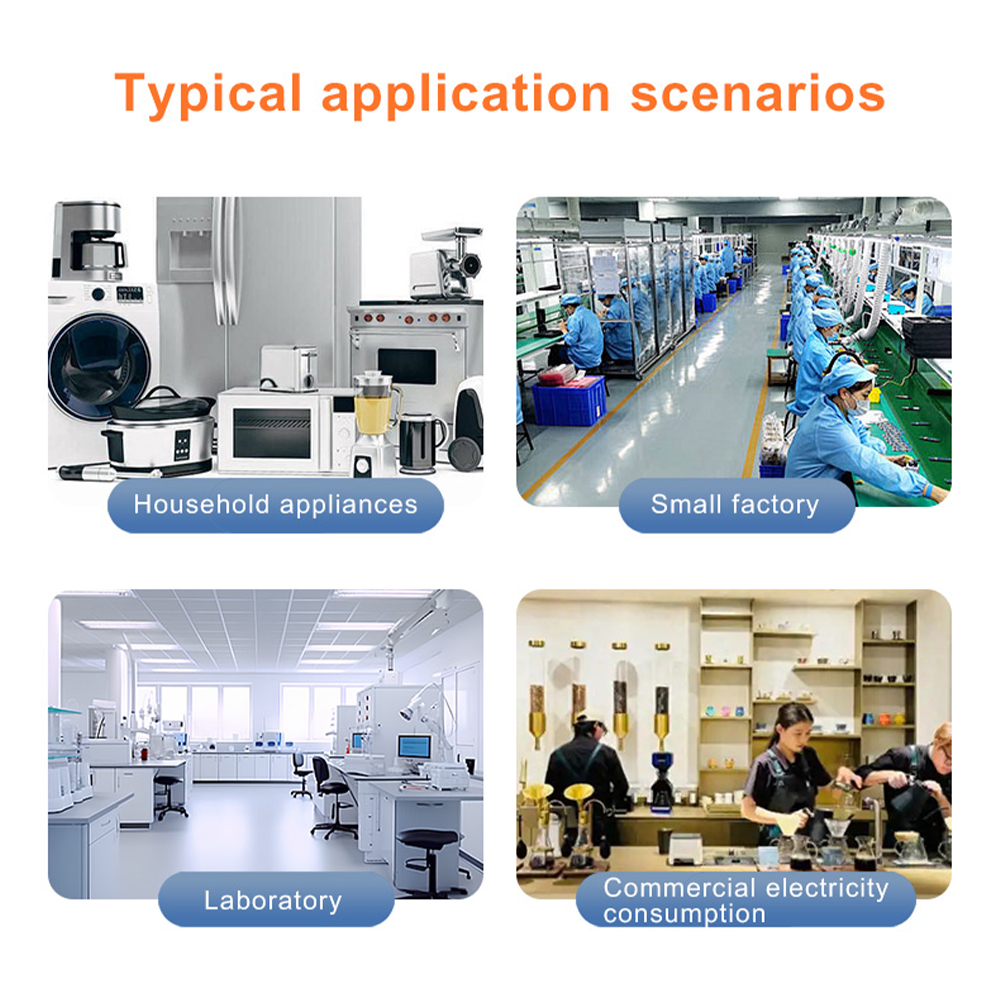 Typical application scenarios

Household appliances

Small factory

Laboratory

Commercial electricity consumption